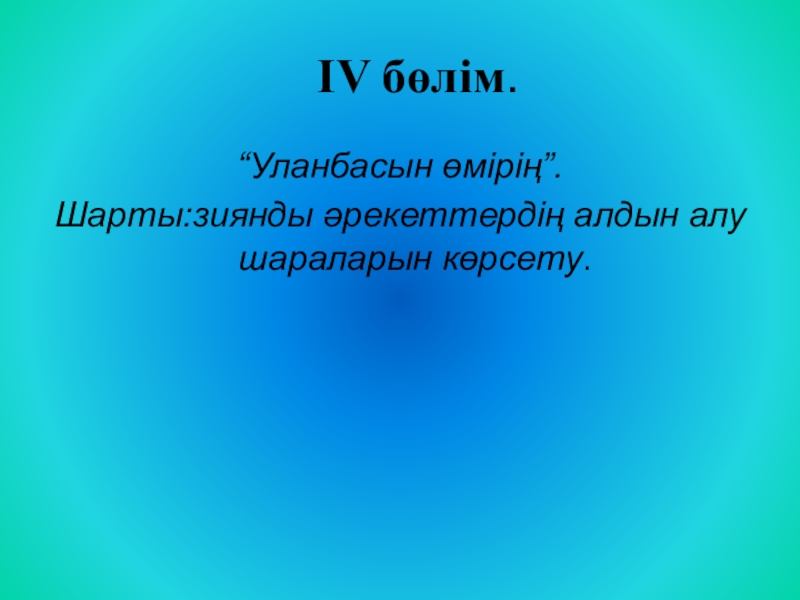 IV бөлім.

“Уланбасын өмірің”.

Шарты:зиянды әрекеттердің алдын алу шараларын көрсету.